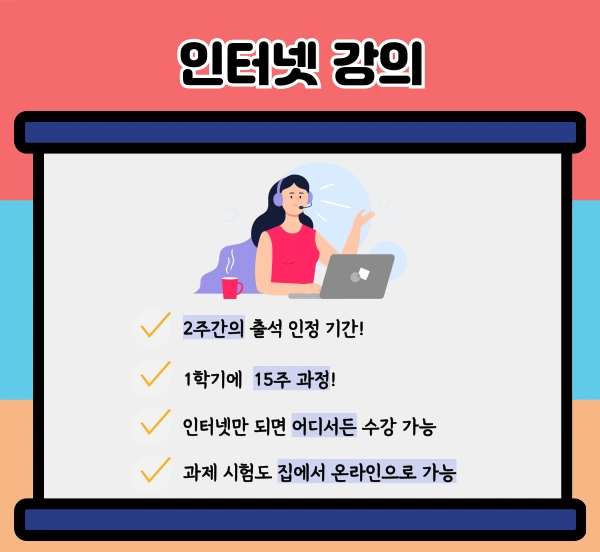 인터넷 강의

2주간의 출석 인정 기간!

1학기에 15주 과정!

인터넷만 되면 어디서든 수강 가능

과제 시험도 집에서 온라인으로 가능